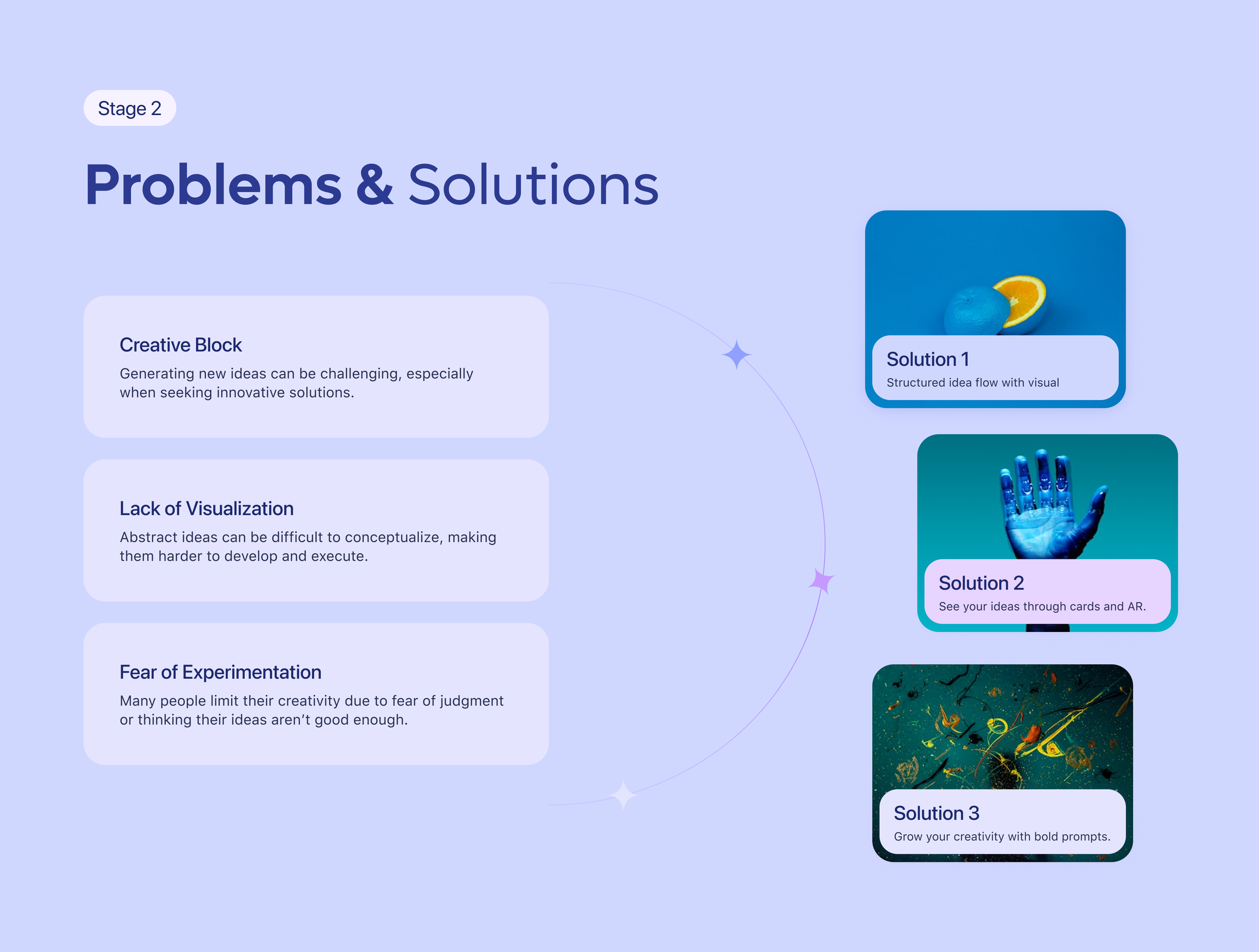 Stage 2

Problems & Solutions

Creative Block

Generating new ideas can be challenging, especially when seeking innovative solutions.

Lack of Visualization

Abstract ideas can be difficult to conceptualize, making them harder to develop and execute.

Fear of Experimentation

Many people limit their creativity due to fear of judgment or thinking their ideas aren't good enough.

Solution 1

Structured idea flow with visual

Solution 2

See your ideas through cards and AR.

Solution 3

Grow your creativity with bold prompts.